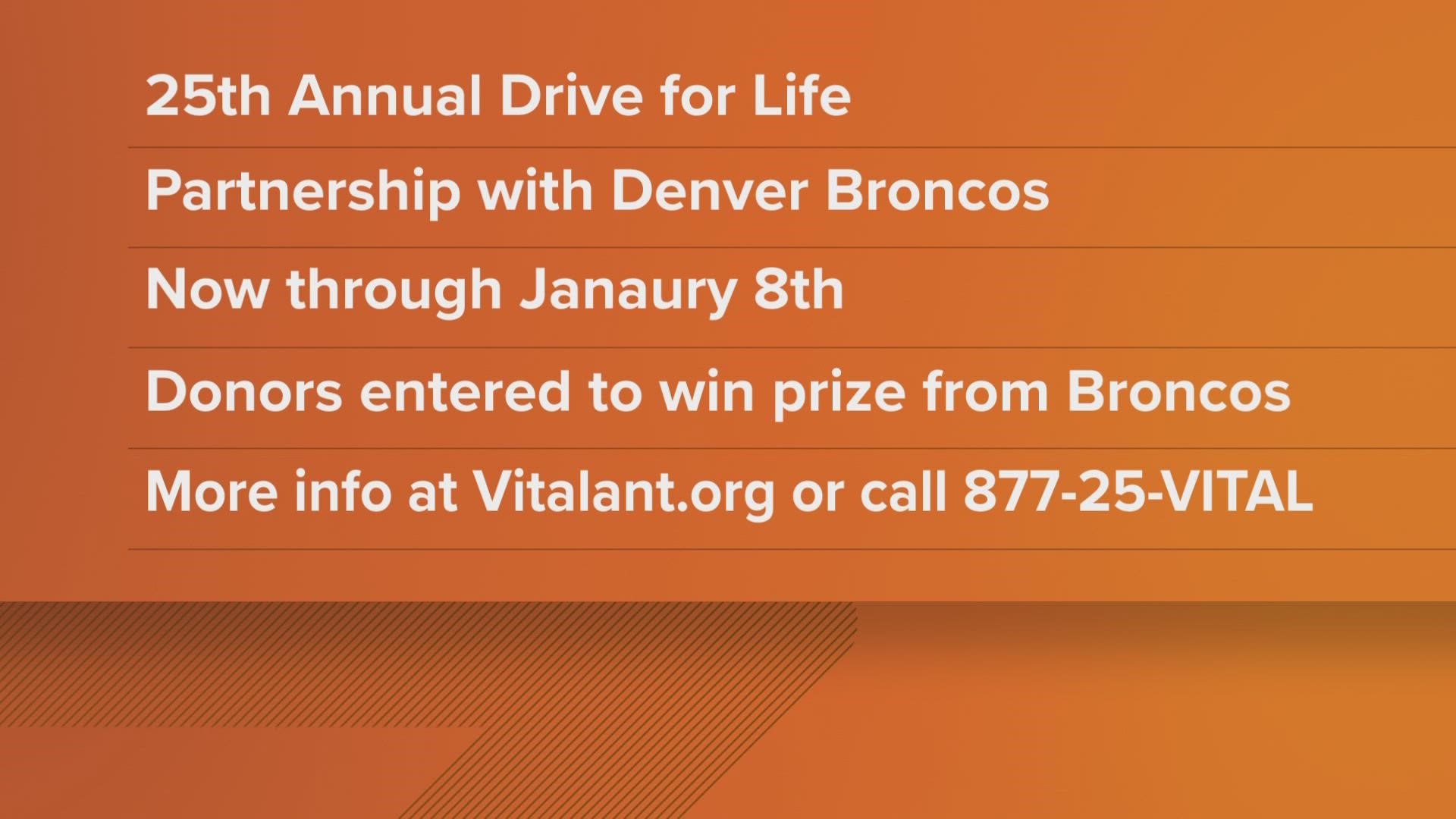 25th Annual Drive for Life

Partnership with Denver Broncos

Now through Janaury 8th

Donors entered to win prize from Broncos

More info at Vitalant.org or call 877-25-VITAL